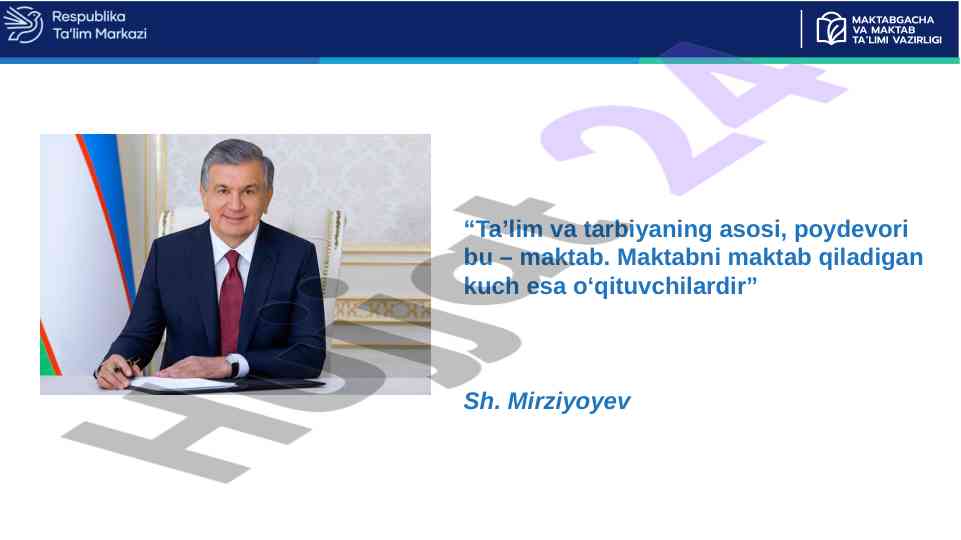 Respublika
Ta'lim Markazi

MAKTABGACHA
VA MAKTAB
TA'LIMI VAZIRLIGI

Hujjat 24

“Ta’lim va tarbiyaning asosi, poydevori bu – maktab. Maktabni maktab qiladigan kuch esa o‘qituvchilardir”

Sh. Mirziyoyev